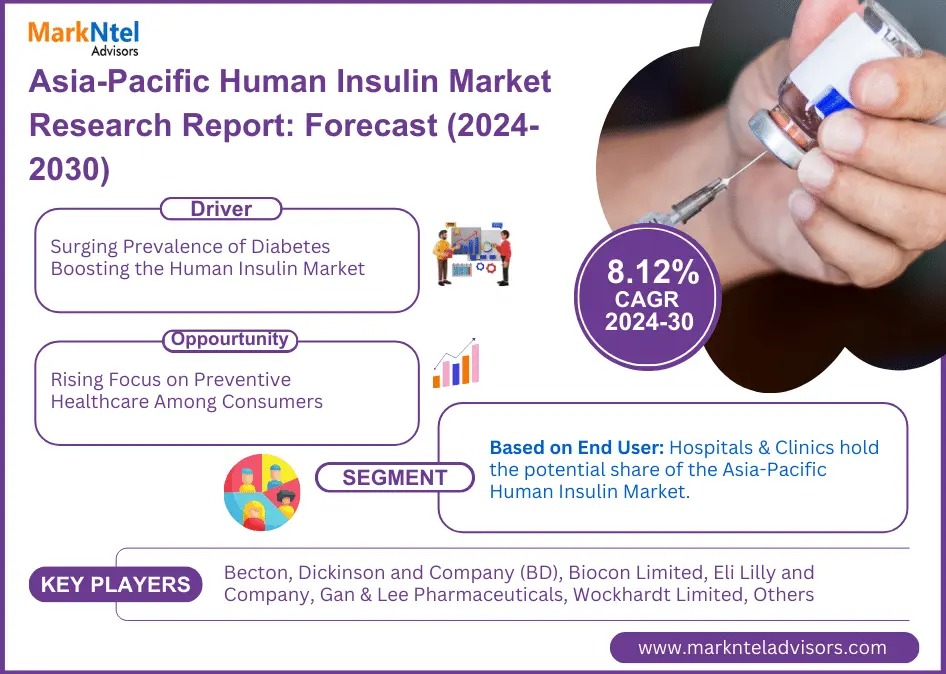 MarkNtel Advisors

Asia-Pacific Human Insulin Market Research Report: Forecast (2024-2030)

Driver

Surging Prevalence of Diabetes Boosting the Human Insulin Market

8.12% CAGR 2024-30

Oppourtunity

Rising Focus on Preventive Healthcare Among Consumers

SEGMENT

Based on End User: Hospitals & Clinics hold the potential share of the Asia-Pacific Human Insulin Market.

KEY PLAYERS

Becton, Dickinson and Company (BD), Biocon Limited, Eli Lilly and Company, Gan & Lee Pharmaceuticals, Wockhardt Limited, Others

www.marknteladvisors.com